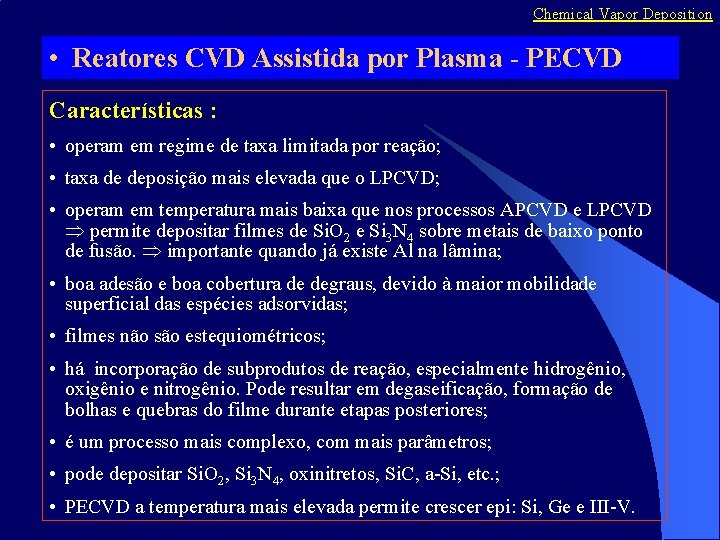 Chemical Vapor Deposition

• Reatores CVD Assistida por Plasma - PECVD

Características :

• operam em regime de taxa limitada por reação;

• taxa de deposição mais elevada que o LPCVD;

• operam em temperatura mais baixa que nos processos APCVD e LPCVD $\Rightarrow$ permite depositar filmes de $SiO_2$ e $Si_3N_4$ sobre metais de baixo ponto de fusão. $\Rightarrow$ importante quando já existe Al na lâmina;

• boa adesão e boa cobertura de degraus, devido à maior mobilidade superficial das espécies adsorvidas;

• filmes não são estequiométricos;

• há incorporação de subprodutos de reação, especialmente hidrogênio, oxigênio e nitrogênio. Pode resultar em degaseificação, formação de bolhas e quebras do filme durante etapas posteriores;

• é um processo mais complexo, com mais parâmetros;

• pode depositar $SiO_2$, $Si_3N_4$, oxinitretos, SiC, a-Si, etc.;

• PECVD a temperatura mais elevada permite crescer epi: Si, Ge e III-V.